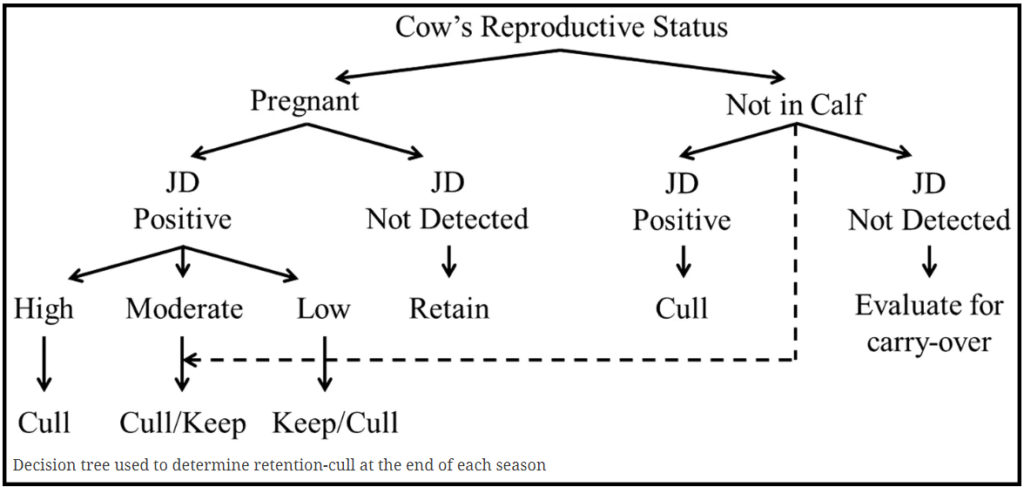 Cow's Reproductive Status

Pregnant

Not in Calf

JD Positive

JD Not Detected

JD Positive

JD Not Detected

High

Moderate

Low

Retain

Cull

Evaluate for carry-over

Cull

Cull/Keep

Keep/Cull

Decision tree used to determine retention-cull at the end of each season